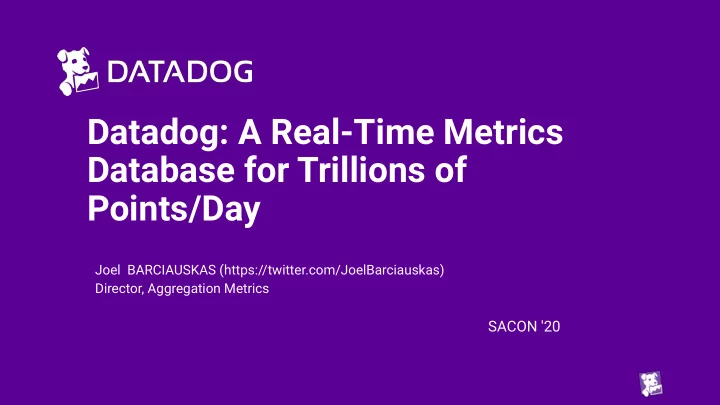 DATADOG

Datadog: A Real-Time Metrics Database for Trillions of Points/Day

Joel BARCIAUSKAS (https://twitter.com/JoelBarciauskas)
Director, Aggregation Metrics

SACON '20